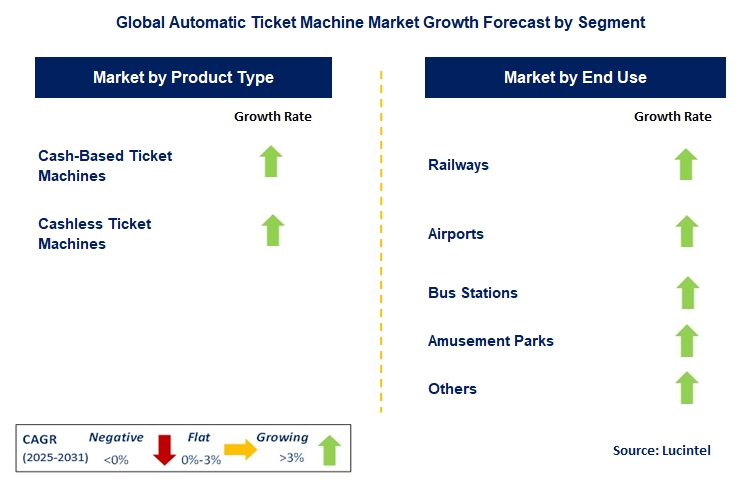 Global Automatic Ticket Machine Market Growth Forecast by Segment

Market by Product Type

Growth Rate

Cash-Based Ticket Machines

Cashless Ticket Machines

Market by End Use

Growth Rate

Railways

Airports

Bus Stations

Amusement Parks

Others

CAGR (2025-2031) Negative <0% Flat 0%-3% Growing >3%

Source: Lucintel